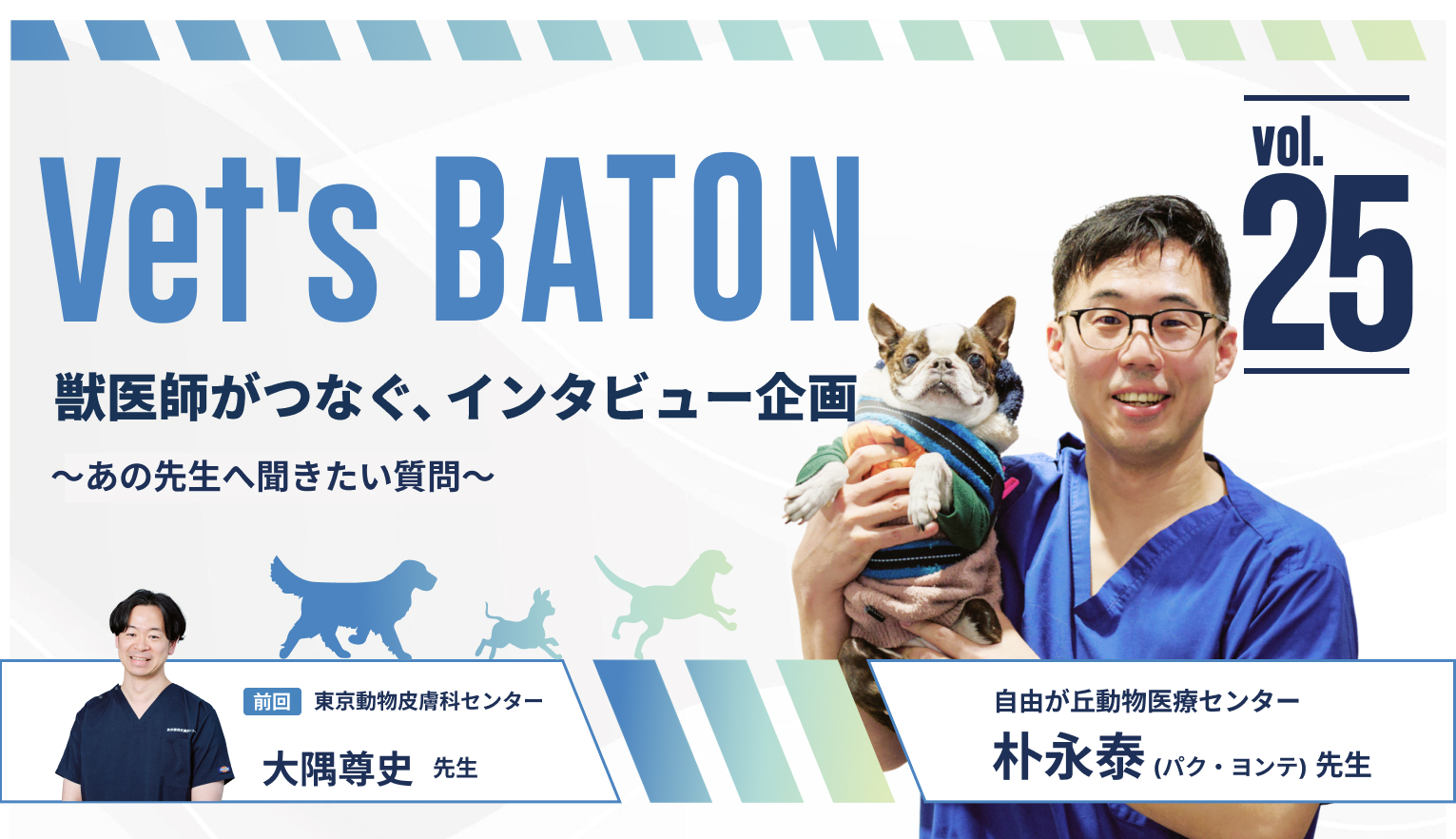 Vet's BATON

vol.
25

獣医師がつなぐ、インタビュー企画
〜あの先生へ聞きたい質問〜

前回 東京動物皮膚科センター
大隅尊史 先生

自由が丘動物医療センター
朴永泰 (パク・ヨンテ) 先生